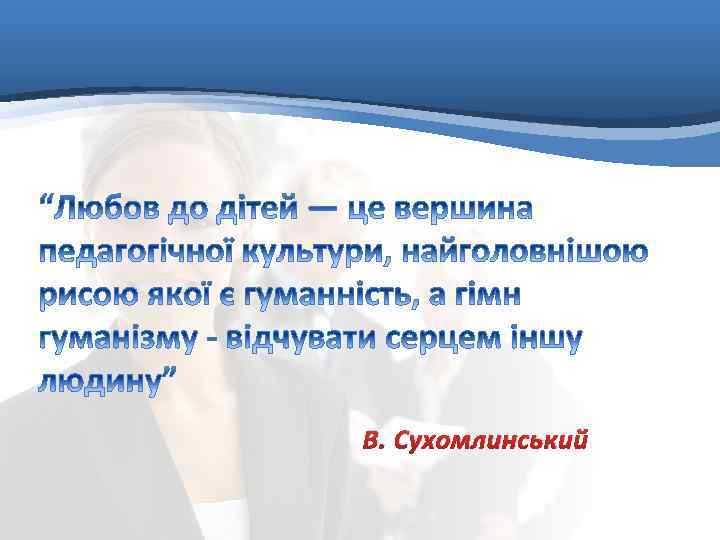 “Любов до дітей — це вершина педагогічної культури, найголовнішою рисою якої є гуманність, а гімн гуманізму - відчувати серцем іншу людину”

В. Сухомлинський